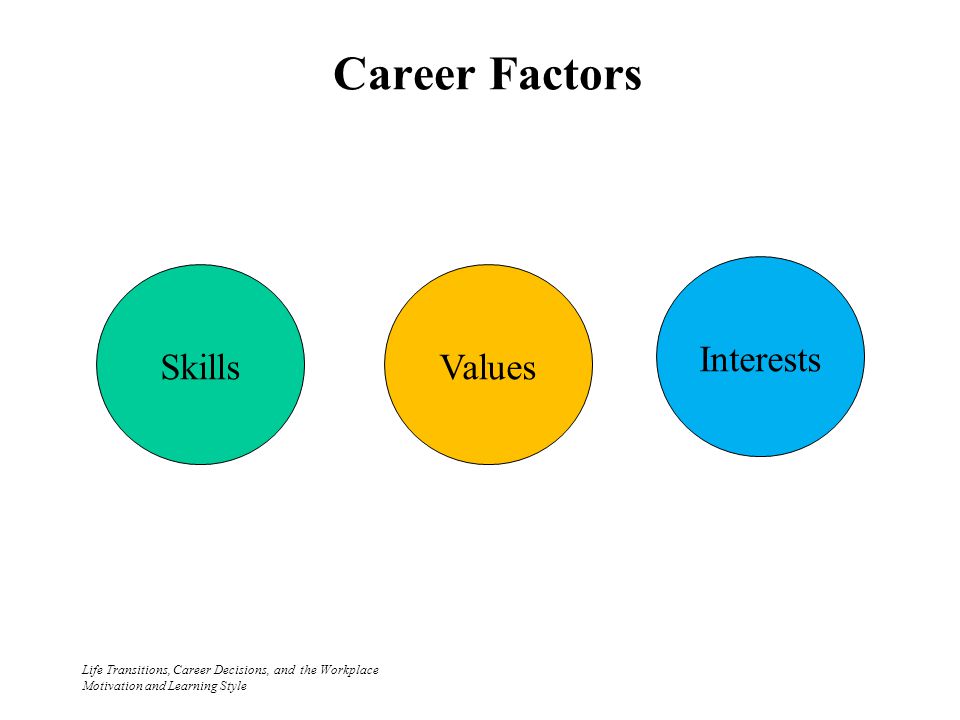 Career Factors

Skills

Values

Interests

Life Transitions, Career Decisions, and the Workplace
Motivation and Learning Style